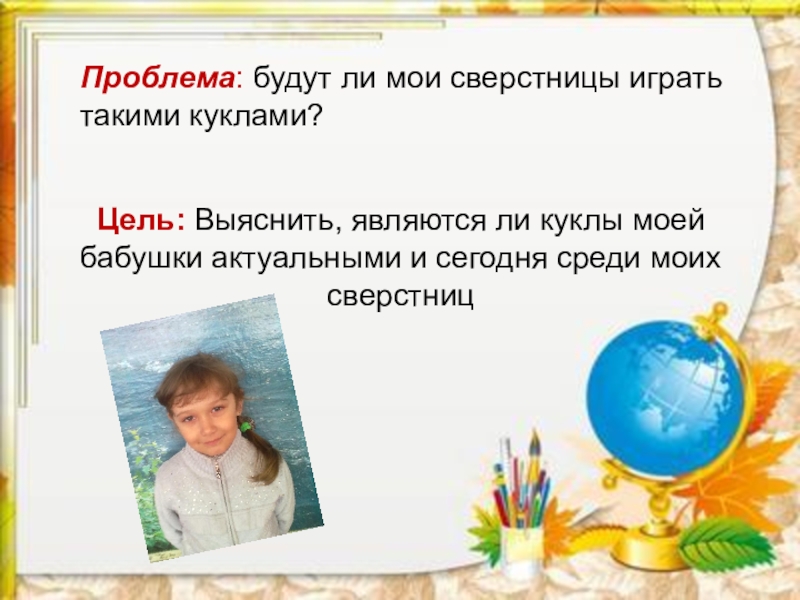 Проблема: будут ли мои сверстницы играть такими куклами?

Цель: Выяснить, являются ли куклы моей бабушки актуальными и сегодня среди моих сверстниц